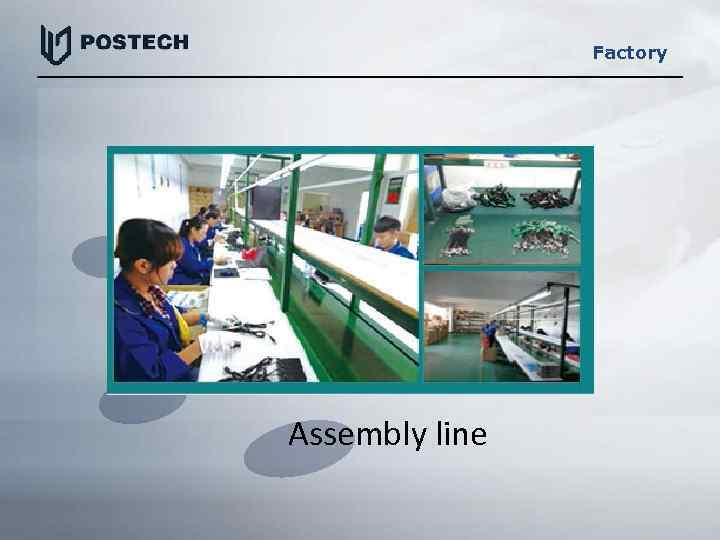 POSTECH

Factory

Assembly line